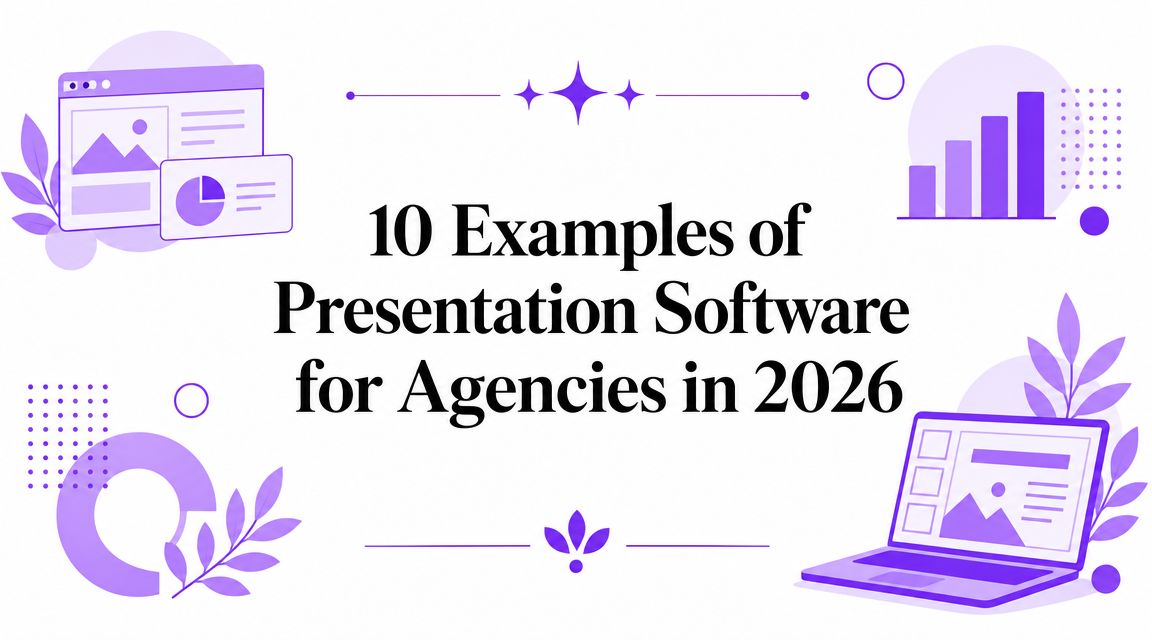 10 Examples of Presentation Software for Agencies in 2026